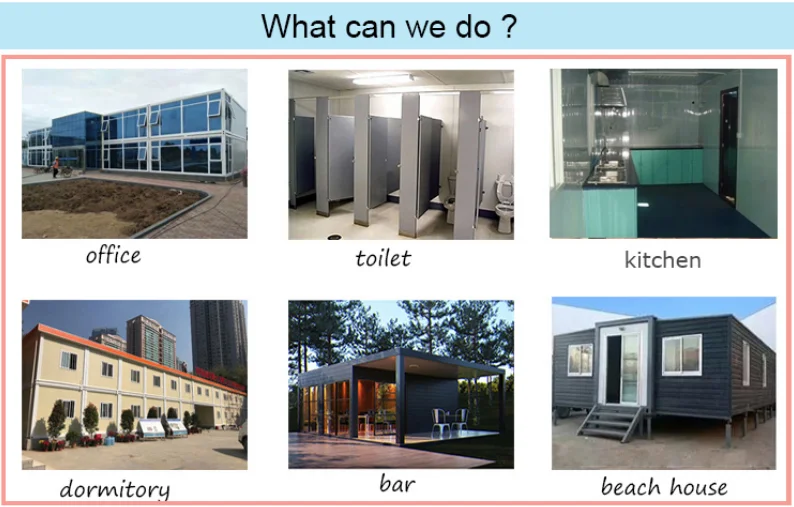 What can we do ?

office

toilet

kitchen

dormitory

bar

beach house